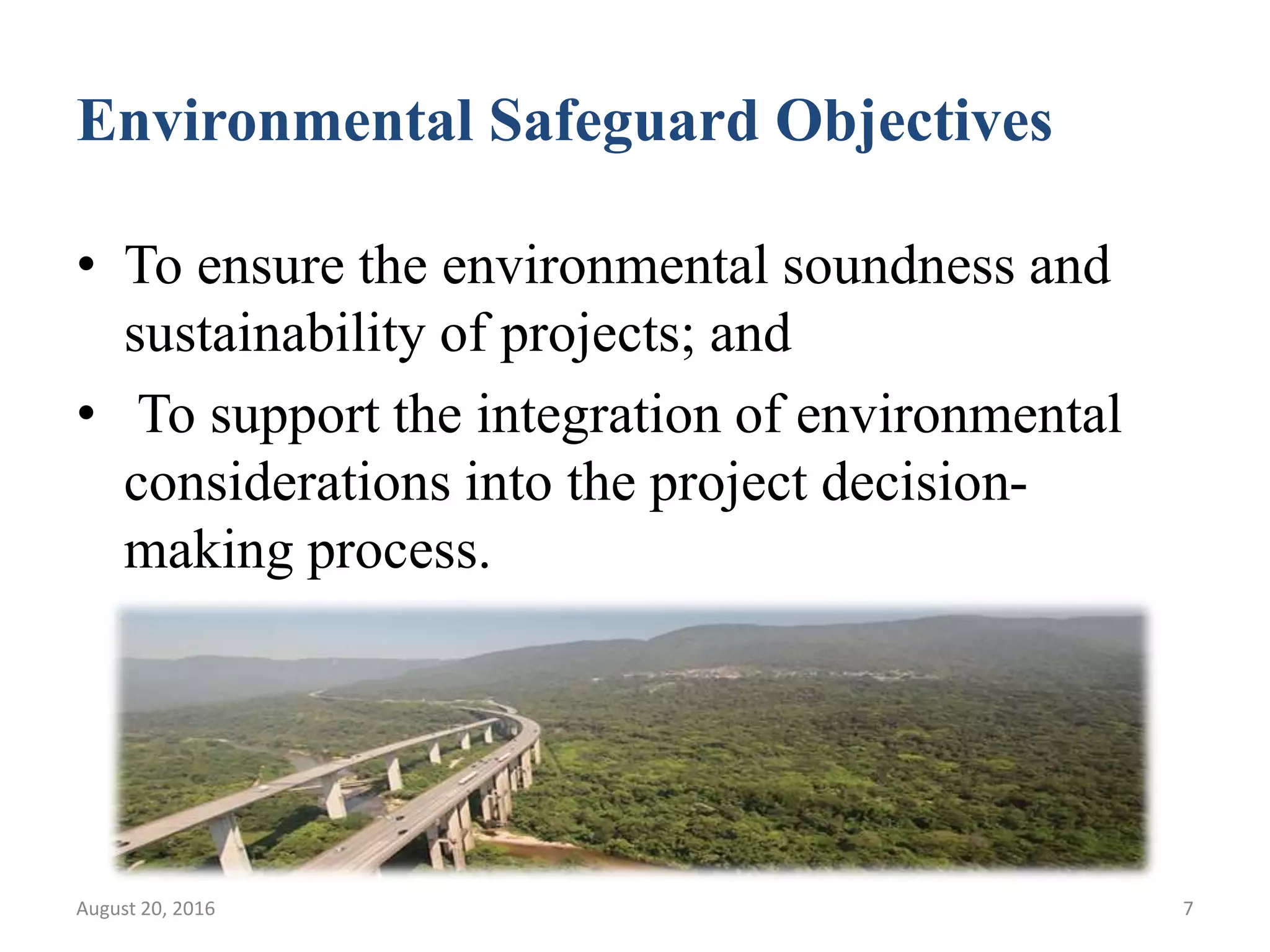 Environmental Safeguard Objectives

• To ensure the environmental soundness and sustainability of projects; and

• To support the integration of environmental considerations into the project decision-making process.

August 20, 2016

7